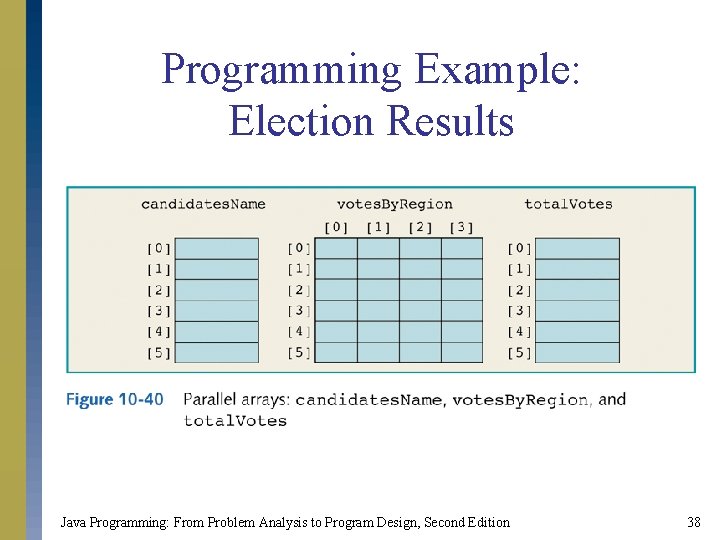 Programming Example: Election Results

candidatesName

[0]
[1]
[2]
[3]
[4]
[5]

votesByRegion

[0] [1] [2] [3]

[0]
[1]
[2]
[3]
[4]
[5]

totalVotes

[0]
[1]
[2]
[3]
[4]
[5]

Figure 10-40 Parallel arrays: candidatesName, votesByRegion, and totalVotes

Java Programming: From Problem Analysis to Program Design, Second Edition

38